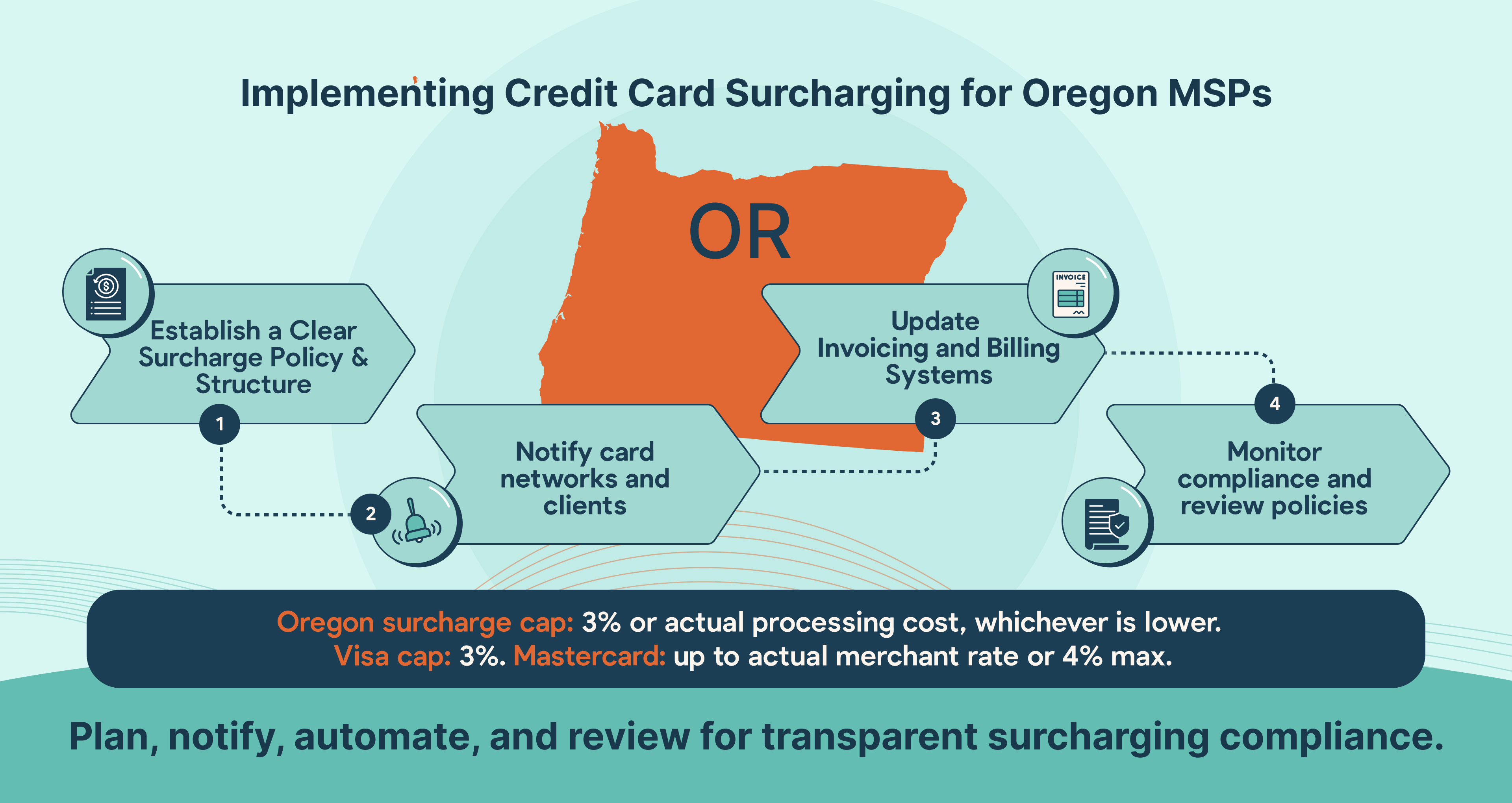 Implementing Credit Card Surcharging for Oregon MSPs

OR

Establish a Clear Surcharge Policy & Structure

1

2

Notify card networks and clients

INVOICE

Update Invoicing and Billing Systems

3

4

Monitor compliance and review policies

Oregon surcharge cap: 3% or actual processing cost, whichever is lower.
Visa cap: 3%. Mastercard: up to actual merchant rate or 4% max.

Plan, notify, automate, and review for transparent surcharging compliance.